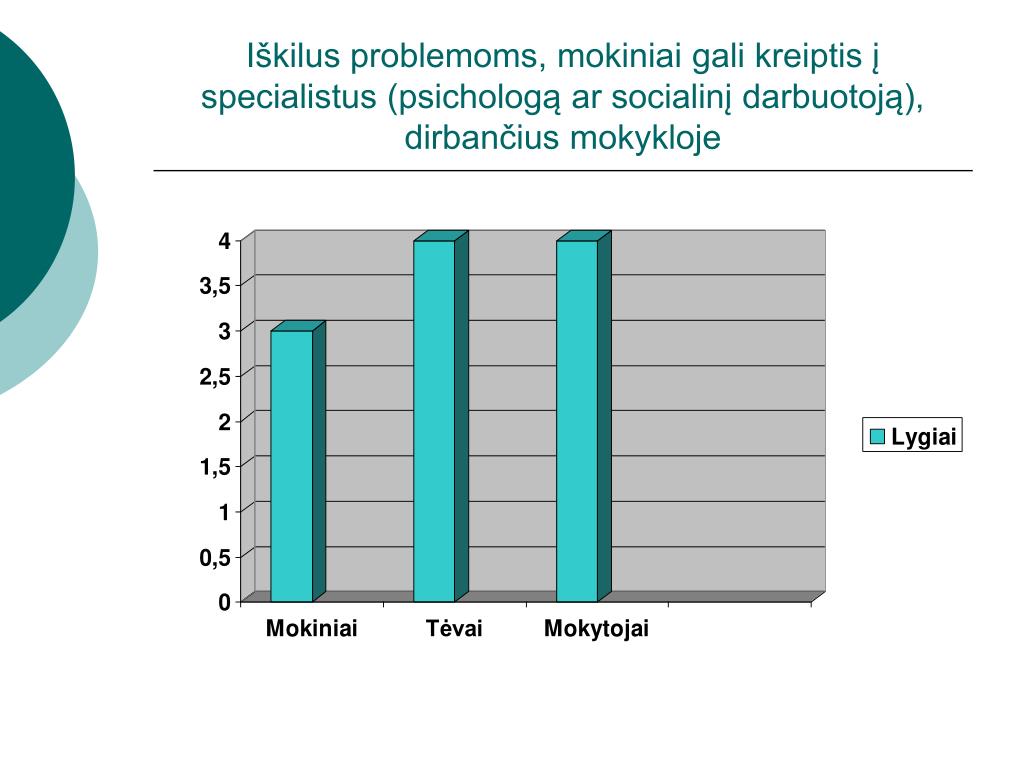 Iškilus problemoms, mokiniai gali kreiptis į specialistus (psichologą ar socialinį darbuotoją), dirbančius mokykloje

4
3,5
3
2,5
2
1,5
1
0,5
0

Mokiniai
Tėvai
Mokytojai

Lygiai